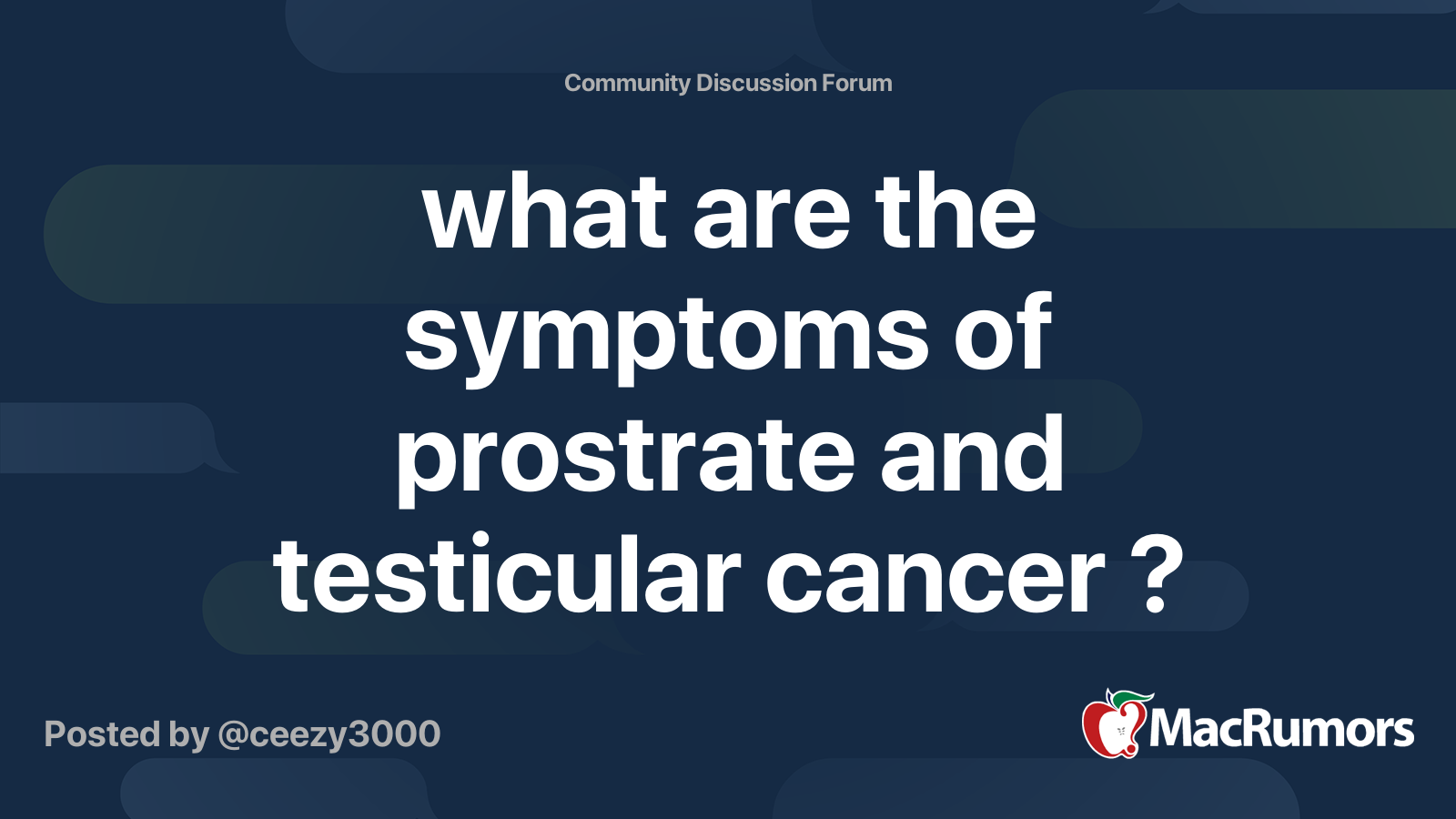 Community Discussion Forum

what are the symptoms of prostrate and testicular cancer ?

Posted by @ceezy3000

MacRumors